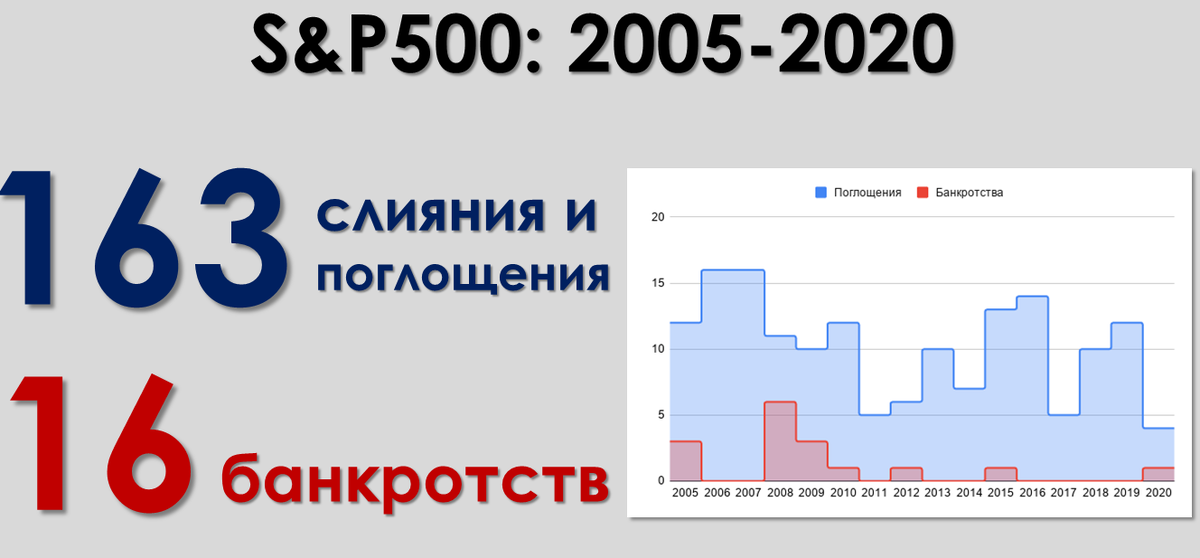 S&P500: 2005-2020

163 слияния и поглощения

16 банкротств

Поглощения Банкротства

20
15
10
5
0

2005 2006 2007 2008 2009 2010 2011 2012 2013 2014 2015 2016 2017 2018 2019 2020